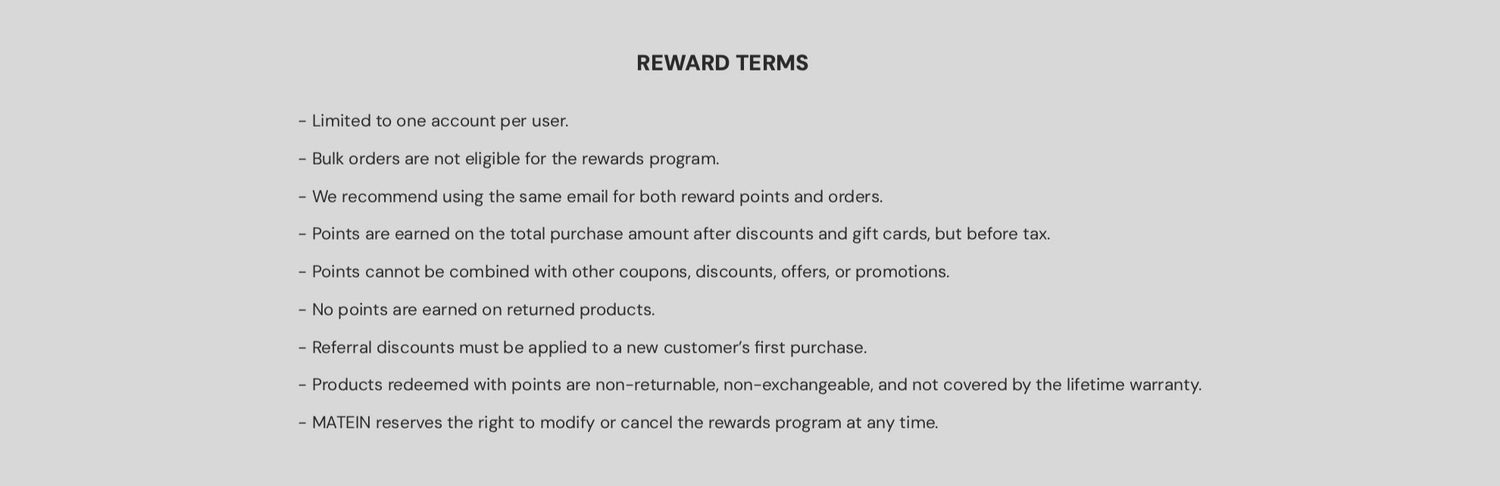 REWARD TERMS

- Limited to one account per user.

- Bulk orders are not eligible for the rewards program.

- We recommend using the same email for both reward points and orders.

- Points are earned on the total purchase amount after discounts and gift cards, but before tax.

- Points cannot be combined with other coupons, discounts, offers, or promotions.

- No points are earned on returned products.

- Referral discounts must be applied to a new customer's first purchase.

- Products redeemed with points are non-returnable, non-exchangeable, and not covered by the lifetime warranty.

- MATEIN reserves the right to modify or cancel the rewards program at any time.